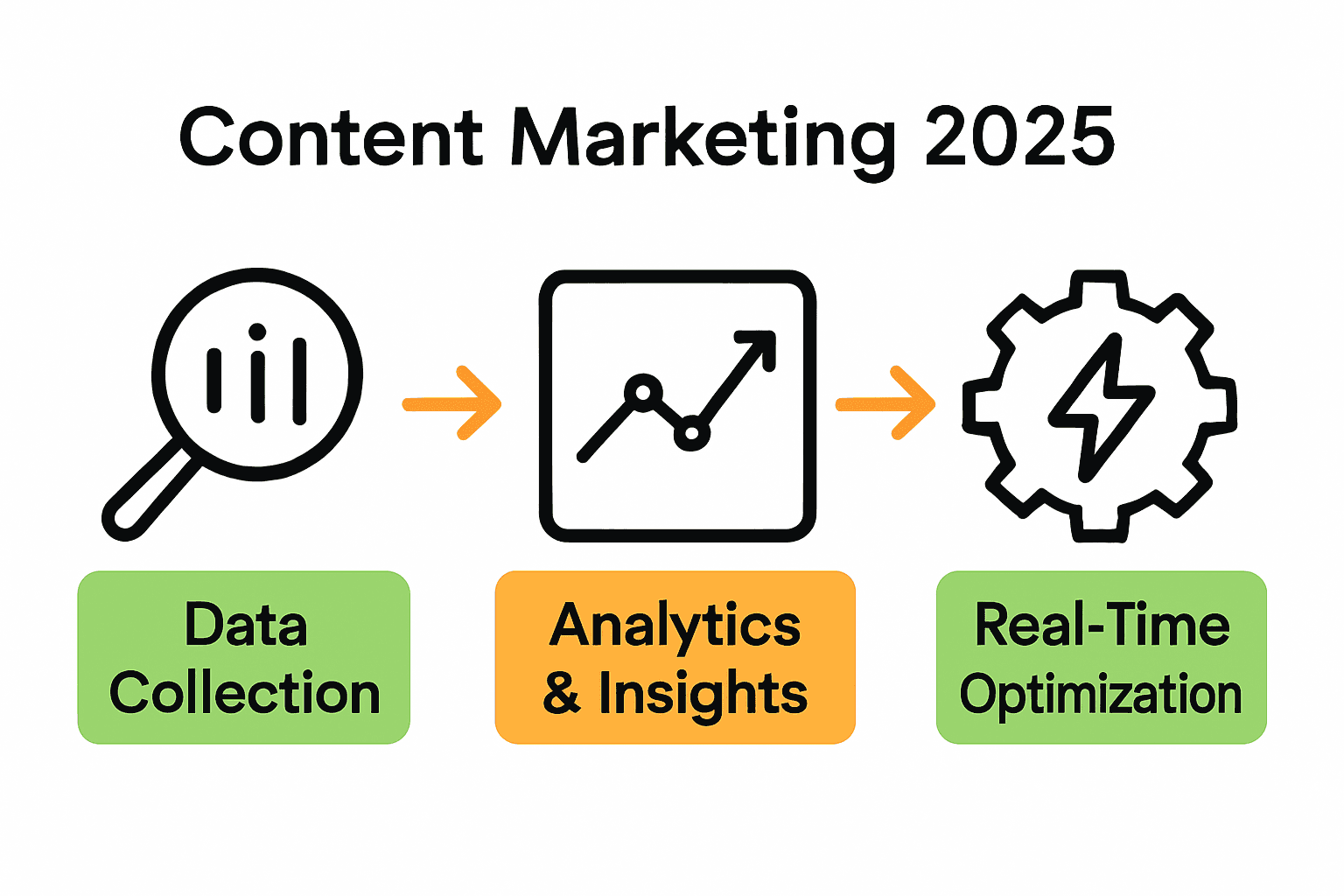 Content Marketing 2025

Data Collection

Analytics & Insights

Real-Time Optimization